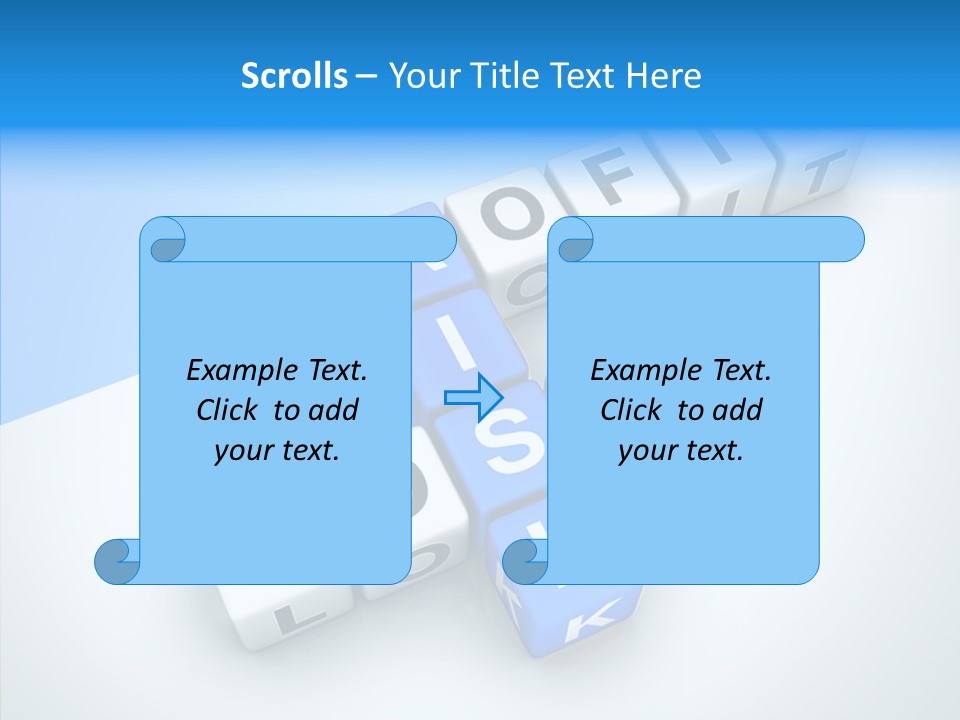 Scrolls – Your Title Text Here

Example Text. Click to add your text.

Example Text. Click to add your text.